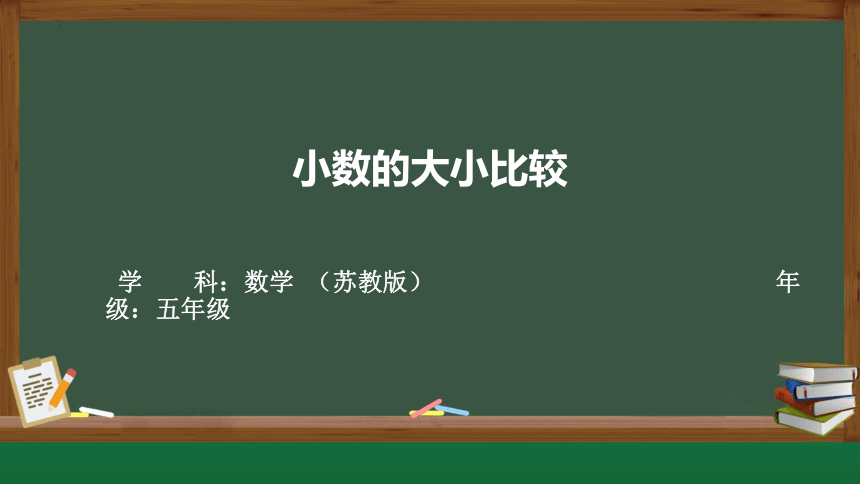 小数的大小比较

学　　科：数学 （苏教版）　　　　　　　　　　　　　　　年级：五年级